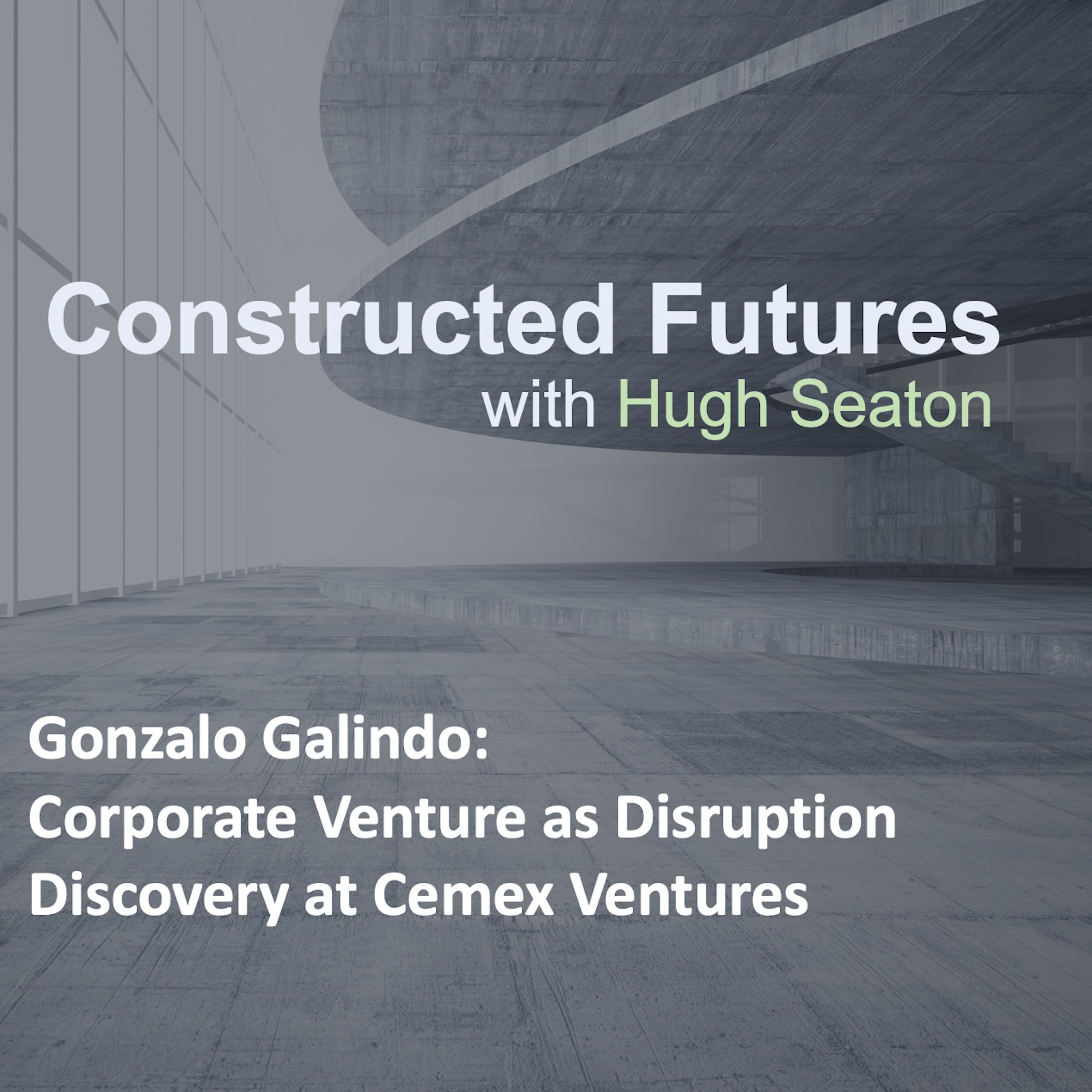 Constructed Futures
with Hugh Seaton

Gonzalo Galindo:
Corporate Venture as Disruption Discovery at Cemex Ventures